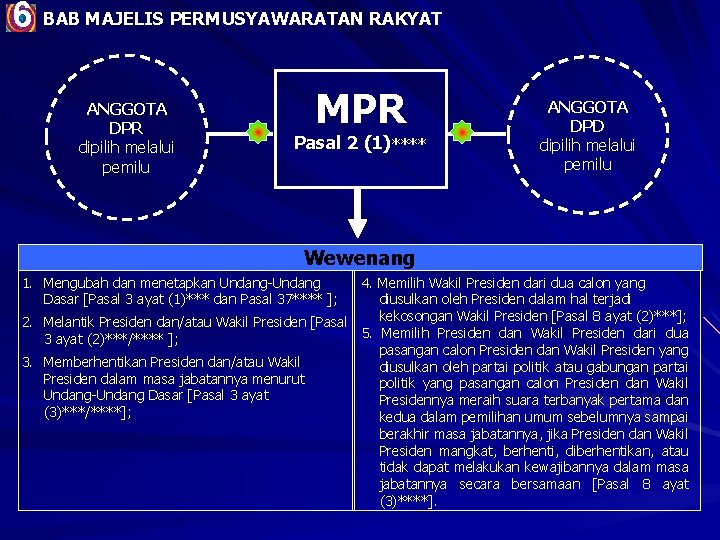 6 BAB MAJELIS PERMUSYAWARATAN RAKYAT

ANGGOTA DPR dipilih melalui pemilu

MPR
Pasal 2 (1)****

ANGGOTA DPD dipilih melalui pemilu

Wewenang

1. Mengubah dan menetapkan Undang-Undang Dasar [Pasal 3 ayat (1)*** dan Pasal 37**** ];
2. Melantik Presiden dan/atau Wakil Presiden [Pasal 3 ayat (2)***/**** ];
3. Memberhentikan Presiden dan/atau Wakil Presiden dalam masa jabatannya menurut Undang-Undang Dasar [Pasal 3 ayat (3)***/****];

4. Memilih Wakil Presiden dari dua calon yang diusulkan oleh Presiden dalam hal terjadi kekosongan Wakil Presiden [Pasal 8 ayat (2)***];
5. Memilih Presiden dan Wakil Presiden dari dua pasangan calon Presiden dan Wakil Presiden yang diusulkan oleh partai politik atau gabungan partai politik yang pasangan calon Presiden dan Wakil Presidennya meraih suara terbanyak pertama dan kedua dalam pemilihan umum sebelumnya sampai berakhir masa jabatannya, jika Presiden dan Wakil Presiden mangkat, berhenti, diberhentikan, atau tidak dapat melakukan kewajibannya dalam masa jabatannya secara bersamaan [Pasal 8 ayat (3)****].